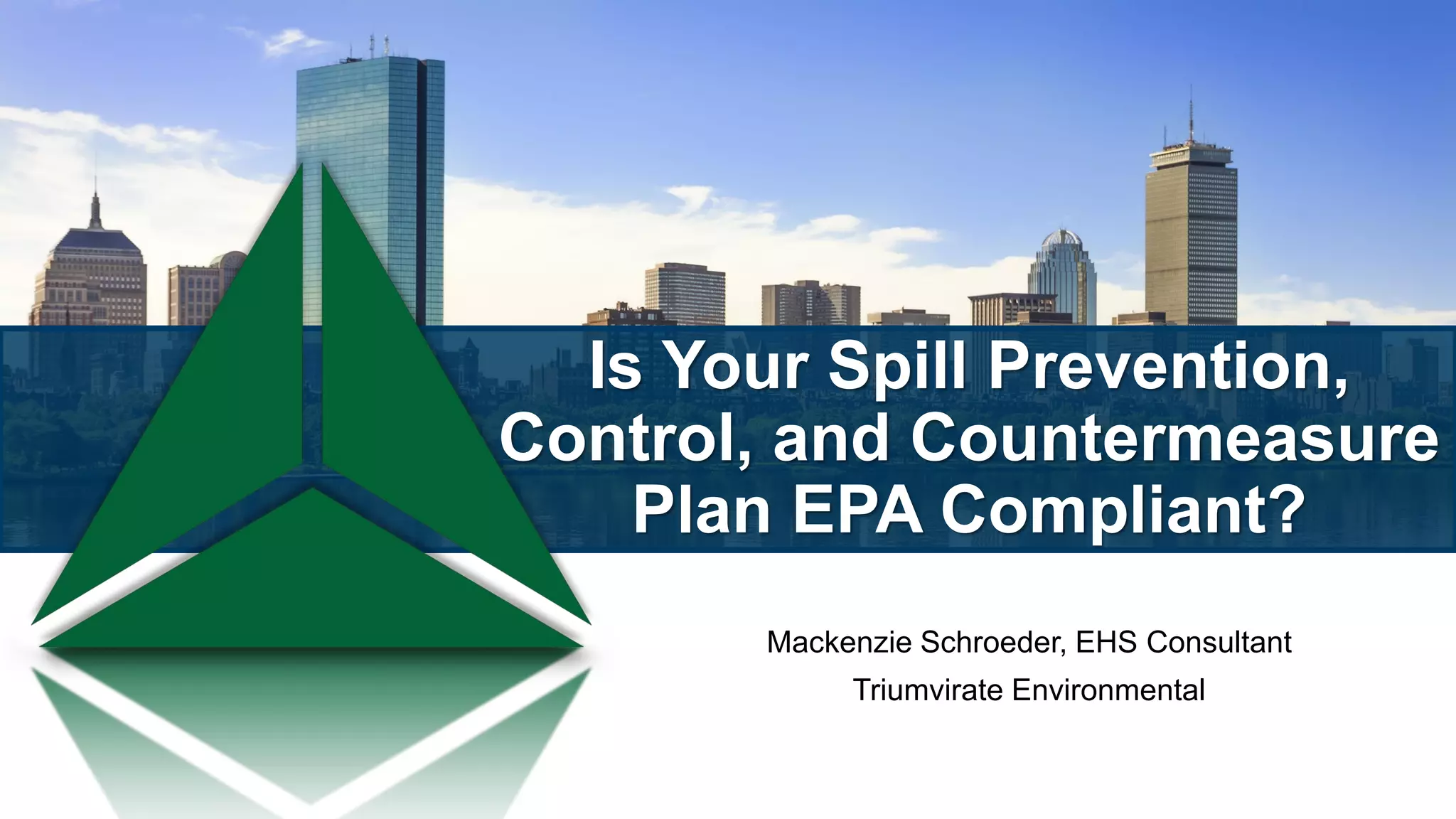 Is Your Spill Prevention, Control, and Countermeasure Plan EPA Compliant?

Mackenzie Schroeder, EHS Consultant

Triumvirate Environmental